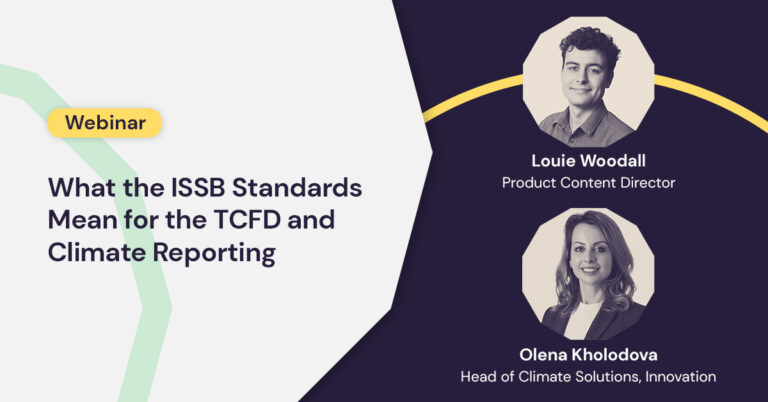 Webinar

What the ISSB Standards Mean for the TCFD and Climate Reporting

Louie Woodall
Product Content Director

Olena Kholodova
Head of Climate Solutions, Innovation